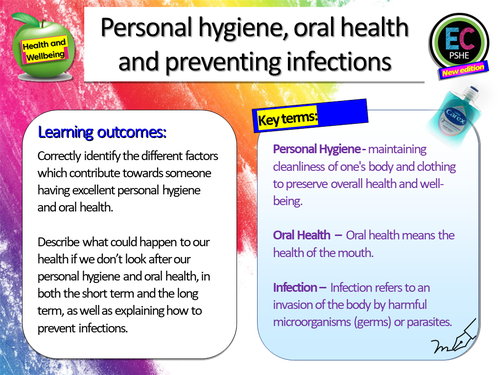 Health and Wellbeing

Personal hygiene, oral health and preventing infections

EC PSHE New edition

Learning outcomes:

Correctly identify the different factors which contribute towards someone having excellent personal hygiene and oral health.

Describe what could happen to our health if we don't look after our personal hygiene and oral health, in both the short term and the long term, as well as explaining how to prevent infections.

Key terms:

Carex

Personal Hygiene - maintaining cleanliness of one's body and clothing to preserve overall health and well-being.

Oral Health – Oral health means the health of the mouth.

Infection – Infection refers to an invasion of the body by harmful microorganisms (germs) or parasites.